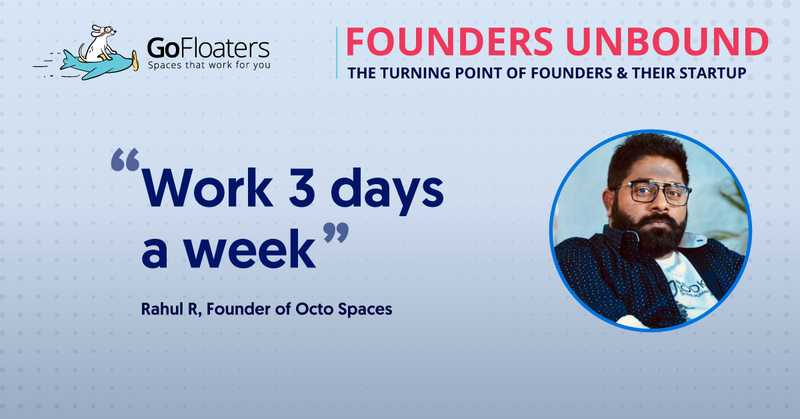 GoFloaters
Spaces that work for you

FOUNDERS UNBOUND
THE TURNING POINT OF FOUNDERS & THEIR STARTUP

“Work 3 days a week”

Rahul R, Founder of Octo Spaces